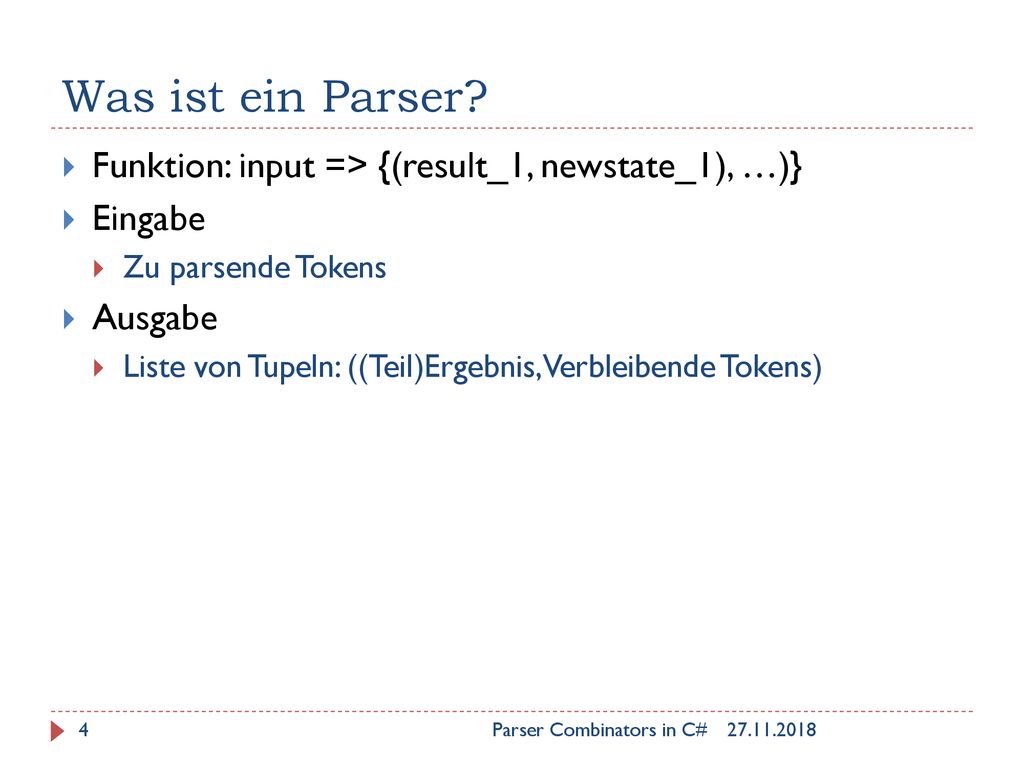 Was ist ein Parser?

Funktion: input => {(result_1, newstate_1), …)}

Eingabe

Zu parsende Tokens

Ausgabe

Liste von Tupeln: ((Teil)Ergebnis, Verbleibende Tokens)

4

Parser Combinators in C#

27.11.2018